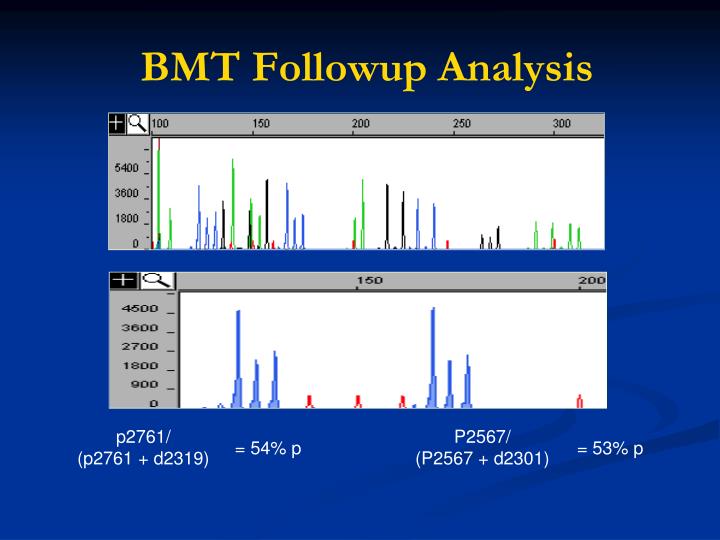 BMT Followup Analysis

100 150 200 250 300

5400
3600
1800
0

150 200

4500
3600
2700
1800
900
0

p2761/
(p2761 + d2319)

= 54% p

P2567/
(P2567 + d2301)

= 53% p